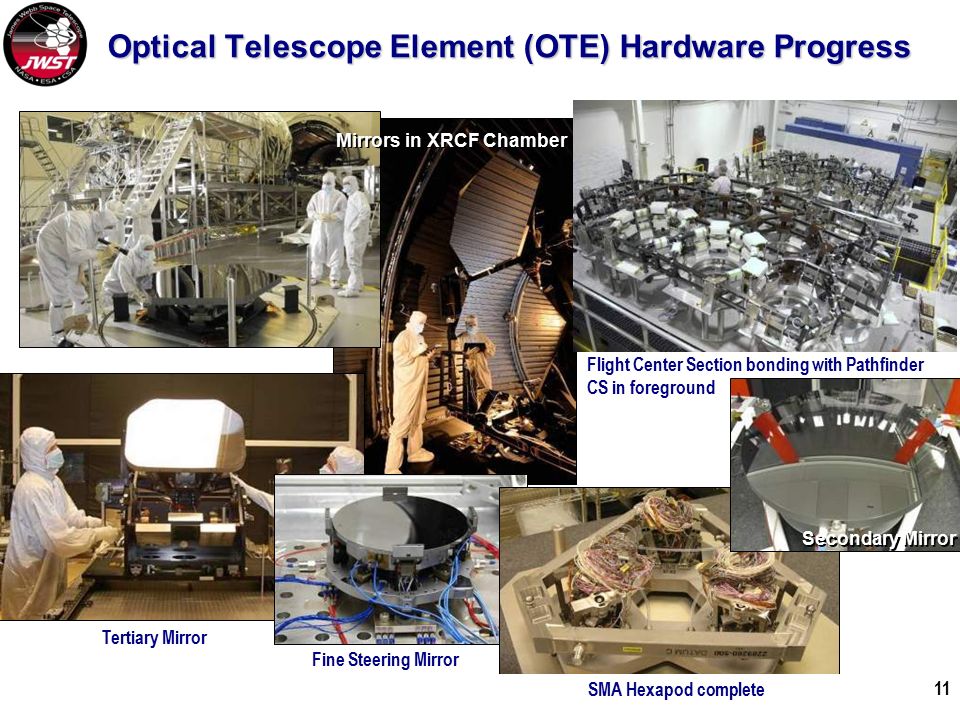 James Webb Space Telescope
JWST
NASA • ESA • CSA

Optical Telescope Element (OTE) Hardware Progress

Mirrors in XRCF Chamber

Flight Center Section bonding with Pathfinder CS in foreground

Secondary Mirror

Tertiary Mirror

Fine Steering Mirror

SMA Hexapod complete

11